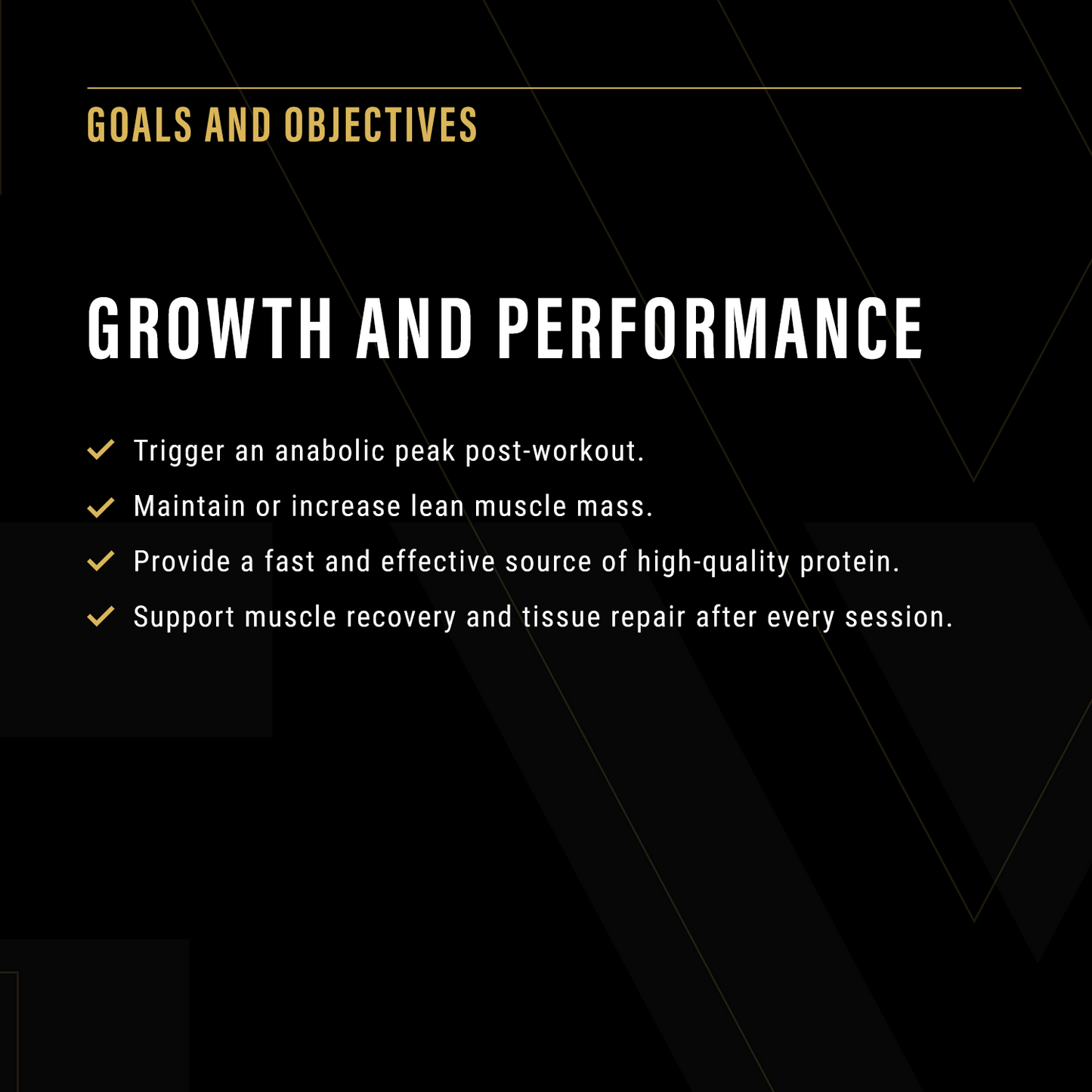 GOALS AND OBJECTIVES

GROWTH AND PERFORMANCE

✓ Trigger an anabolic peak post-workout.
✓ Maintain or increase lean muscle mass.
✓ Provide a fast and effective source of high-quality protein.
✓ Support muscle recovery and tissue repair after every session.